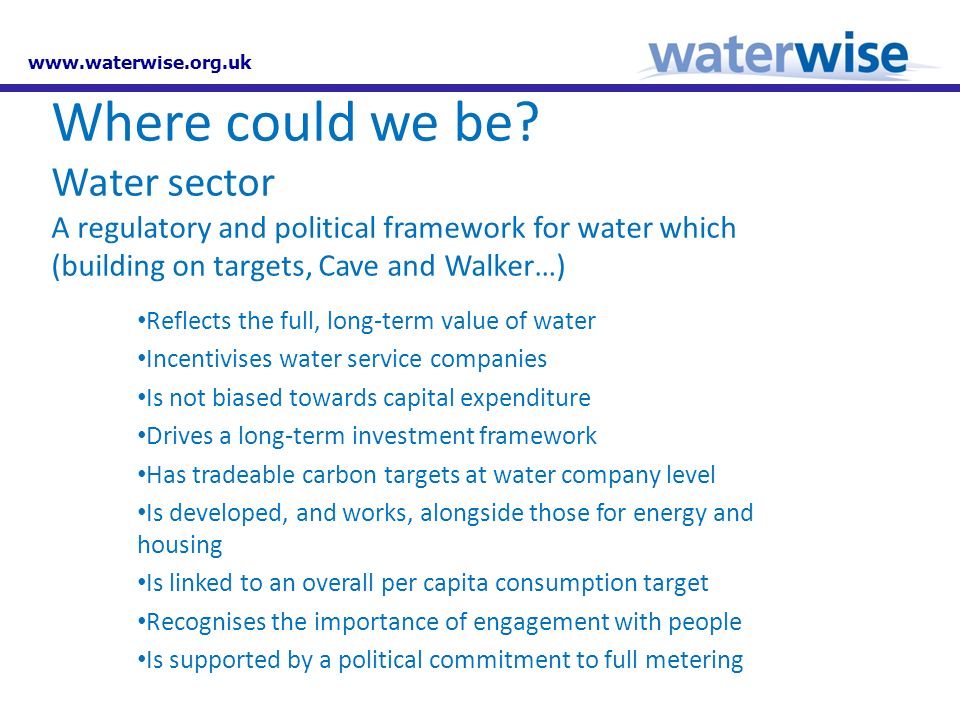 www.waterwise.org.uk

waterwise

Where could we be?

Water sector

A regulatory and political framework for water which (building on targets, Cave and Walker…)

•Reflects the full, long-term value of water
•Incentivises water service companies
•Is not biased towards capital expenditure
•Drives a long-term investment framework
•Has tradeable carbon targets at water company level
•Is developed, and works, alongside those for energy and housing
•Is linked to an overall per capita consumption target
•Recognises the importance of engagement with people
•Is supported by a political commitment to full metering